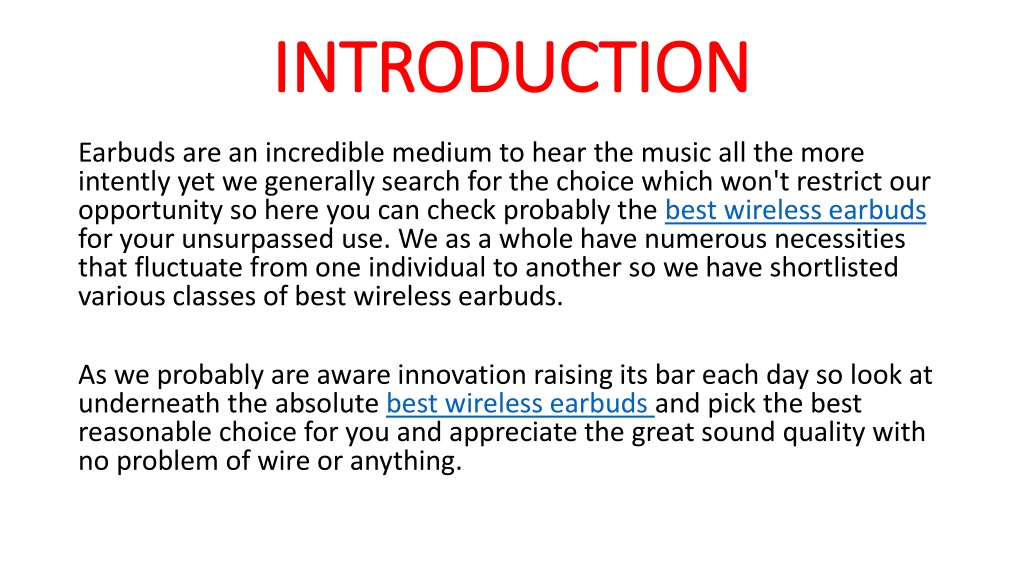 INTRODUCTION

Earbuds are an incredible medium to hear the music all the more intently yet we generally search for the choice which won't restrict our opportunity so here you can check probably the best wireless earbuds for your unsurpassed use. We as a whole have numerous necessities that fluctuate from one individual to another so we have shortlisted various classes of best wireless earbuds.

As we probably are aware innovation raising its bar each day so look at underneath the absolute best wireless earbuds and pick the best reasonable choice for you and appreciate the great sound quality with no problem of wire or anything.